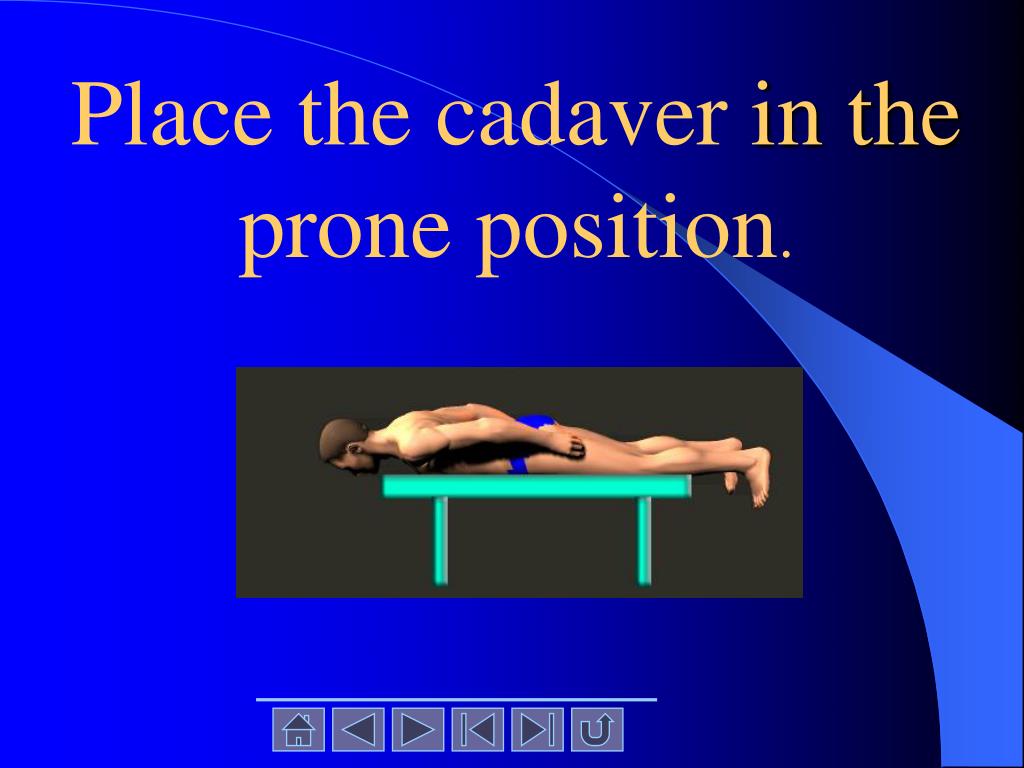 Place the cadaver in the prone position.